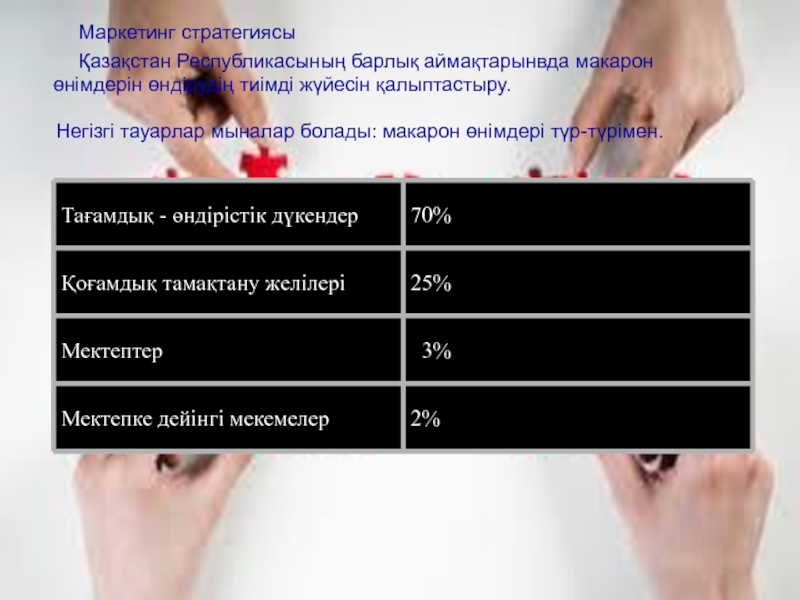 Маркетинг стратегиясы

Қазақстан Республикасының барлық аймақтарынвда макарон өнімдерін өндірудің тиімді жүйесін қалыптастыру.

Негізгі тауарлар мыналар болады: макарон өнімдері түр-түрімен.

| Тағамдық - өндірістік дүкендер | 70% |
|---|---|
| Қоғамдық тамақтану желілері | 25% |
| Мектептер | 3% |
| Мектепке дейінгі мекемелер | 2% |